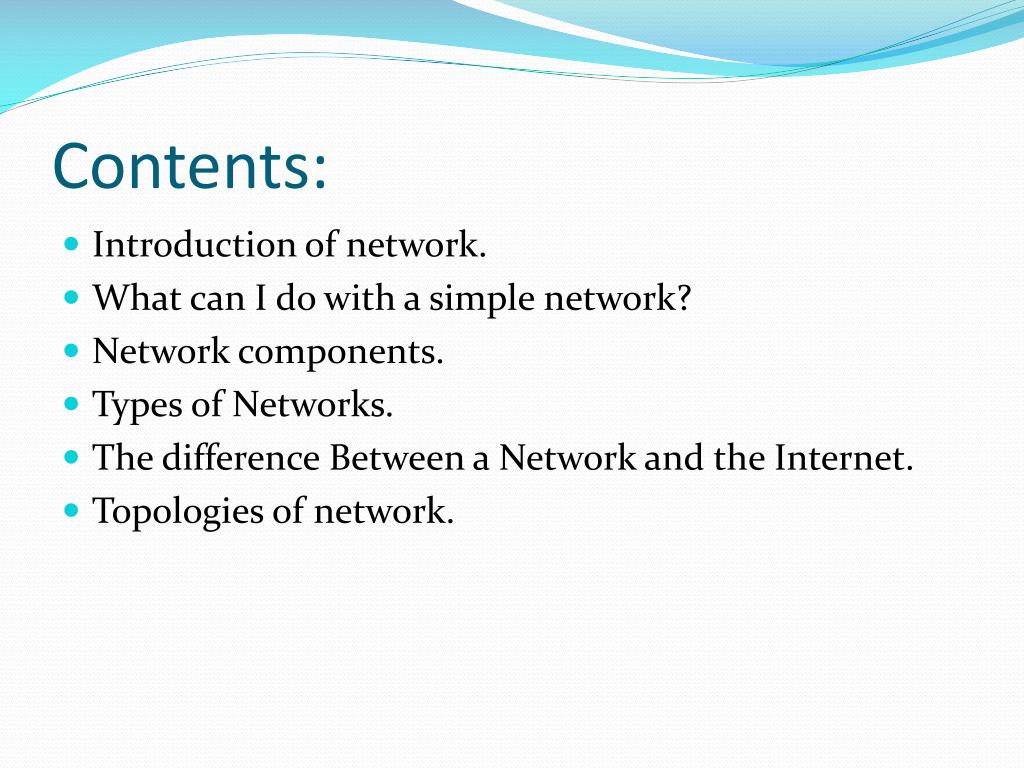 Contents:

- Introduction of network.
- What can I do with a simple network?
- Network components.
- Types of Networks.
- The difference Between a Network and the Internet.
- Topologies of network.